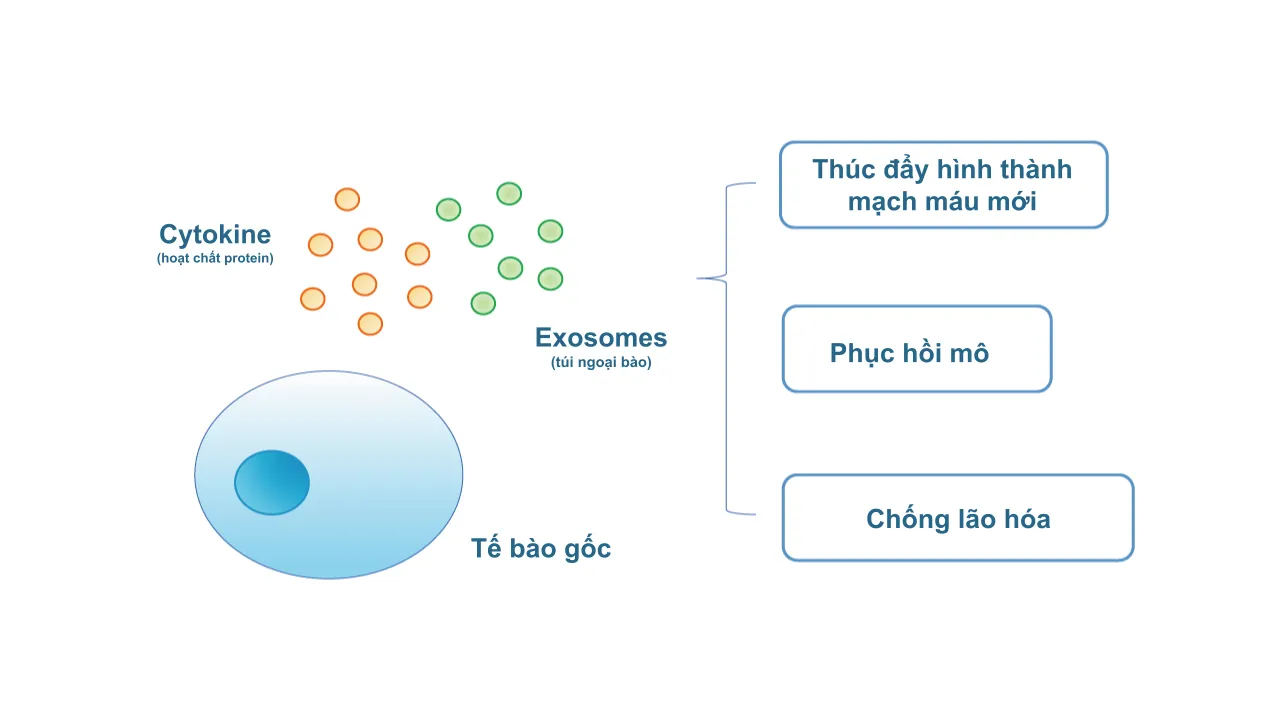 Cytokine
(hoạt chất protein)

Exosomes
(túi ngoại bào)

Tế bào gốc

Thúc đẩy hình thành mạch máu mới

Phục hồi mô

Chống lão hóa